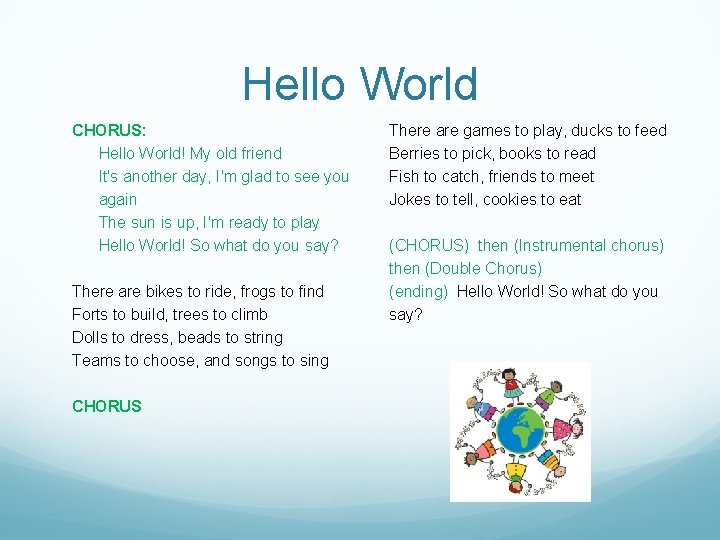 Hello World

CHORUS:
Hello World! My old friend
It's another day, I'm glad to see you again
The sun is up, I'm ready to play
Hello World! So what do you say?

There are bikes to ride, frogs to find
Forts to build, trees to climb
Dolls to dress, beads to string
Teams to choose, and songs to sing

CHORUS

There are games to play, ducks to feed
Berries to pick, books to read
Fish to catch, friends to meet
Jokes to tell, cookies to eat

(CHORUS) then (Instrumental chorus) then (Double Chorus)
(ending) Hello World! So what do you say?